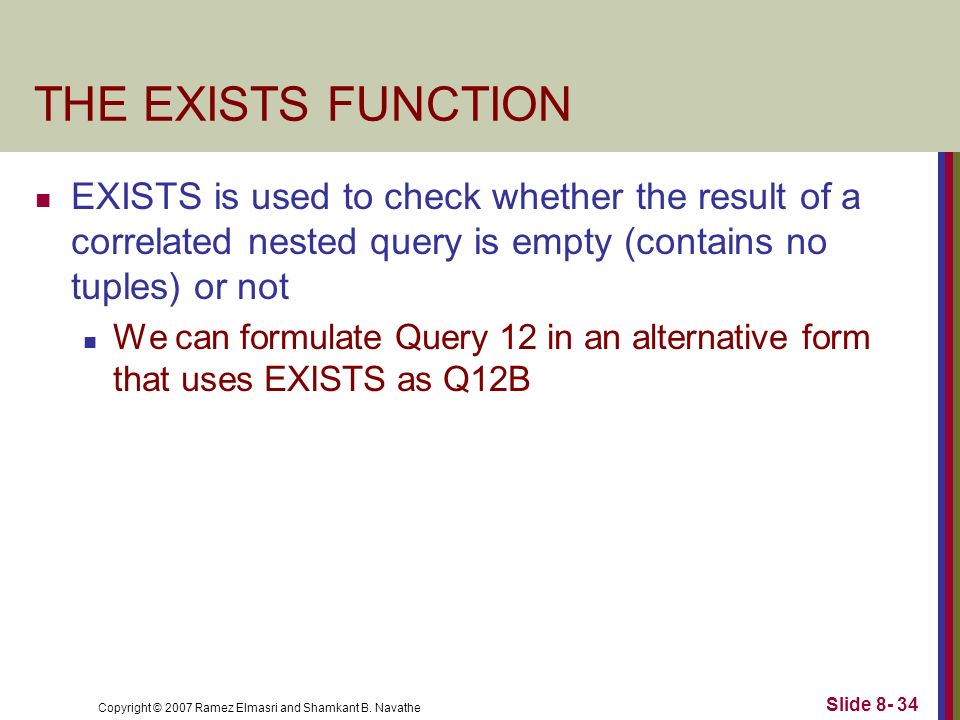 THE EXISTS FUNCTION

EXISTS is used to check whether the result of a correlated nested query is empty (contains no tuples) or not

We can formulate Query 12 in an alternative form that uses EXISTS as Q12B

Copyright © 2007 Ramez Elmasri and Shamkant B. Navathe

Slide 8- 34